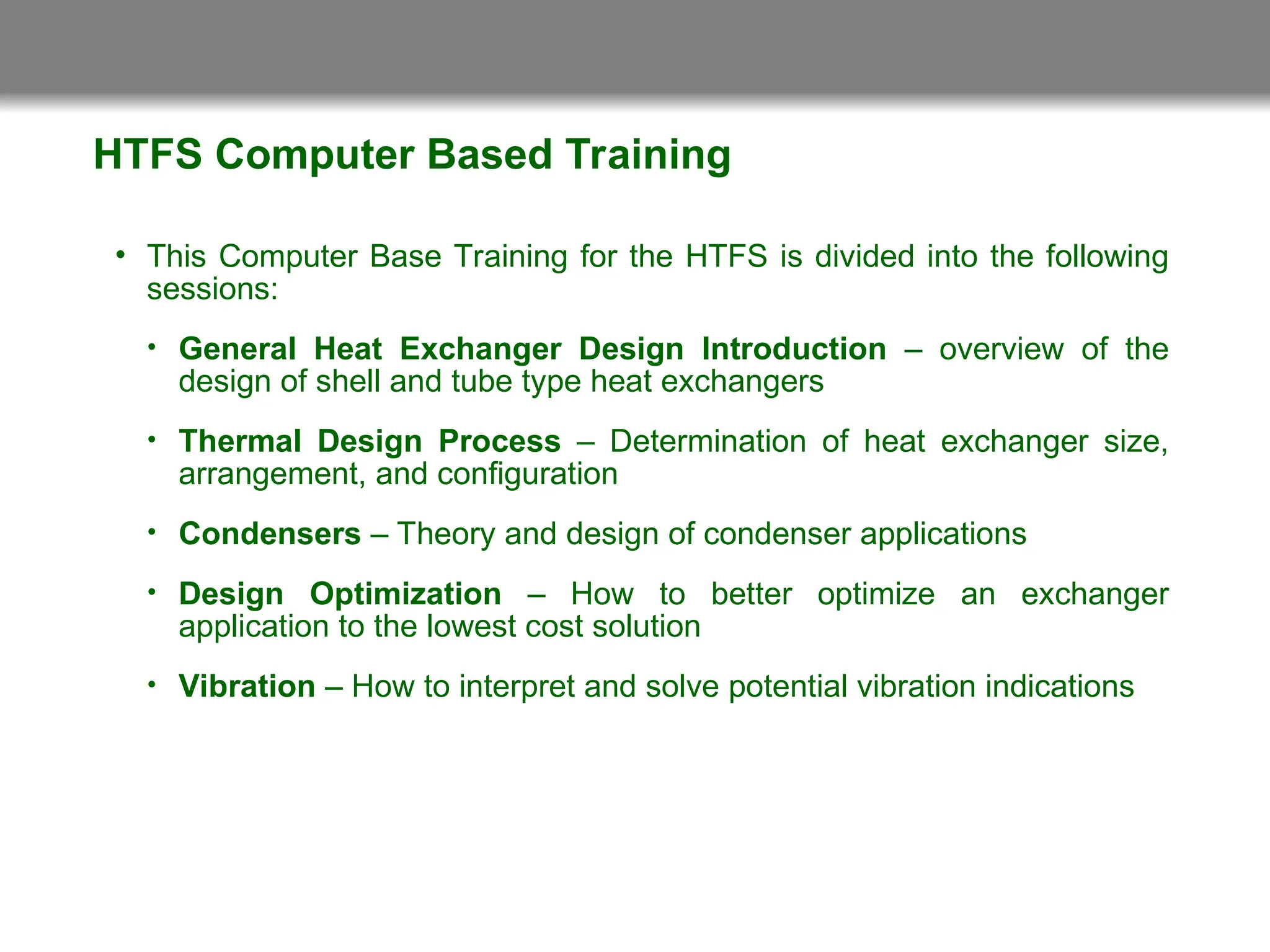 HTFS Computer Based Training

• This Computer Base Training for the HTFS is divided into the following sessions:

• General Heat Exchanger Design Introduction – overview of the design of shell and tube type heat exchangers

• Thermal Design Process – Determination of heat exchanger size, arrangement, and configuration

• Condensers – Theory and design of condenser applications

• Design Optimization – How to better optimize an exchanger application to the lowest cost solution

• Vibration – How to interpret and solve potential vibration indications